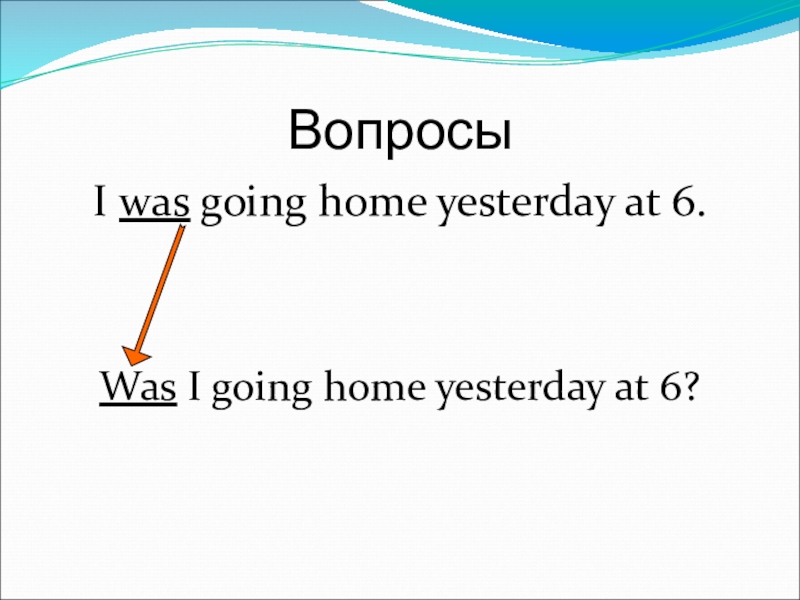 Вопросы

I was going home yesterday at 6.

Was I going home yesterday at 6?